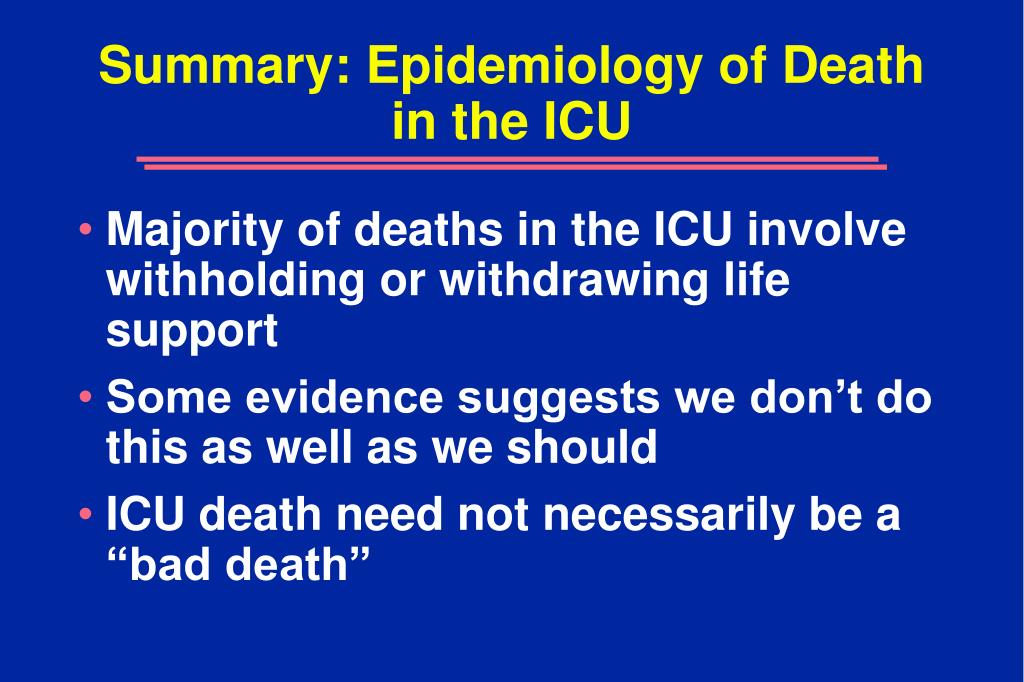 Summary: Epidemiology of Death in the ICU

• Majority of deaths in the ICU involve withholding or withdrawing life support
• Some evidence suggests we don’t do this as well as we should
• ICU death need not necessarily be a “bad death”